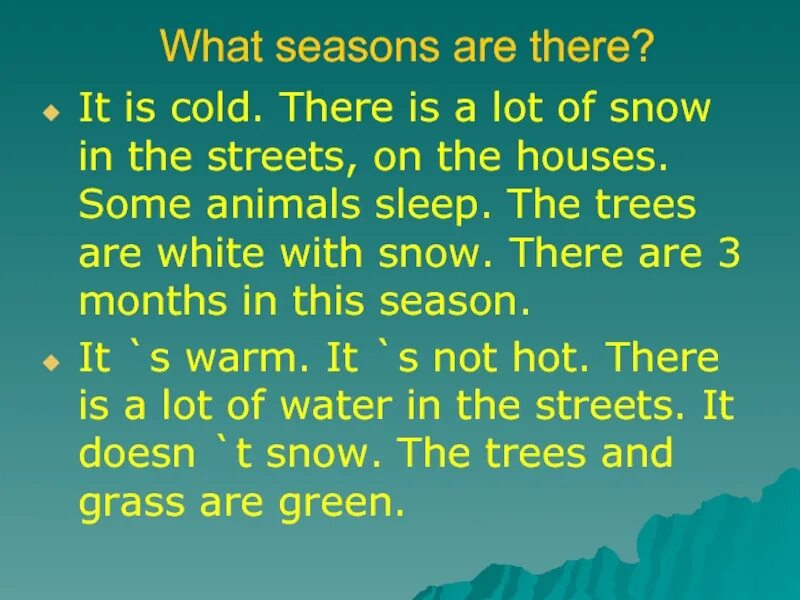 What seasons are there?

It is cold. There is a lot of snow in the streets, on the houses. Some animals sleep. The trees are white with snow. There are 3 months in this season.

It `s warm. It `s not hot. There is a lot of water in the streets. It doesn `t snow. The trees and grass are green.